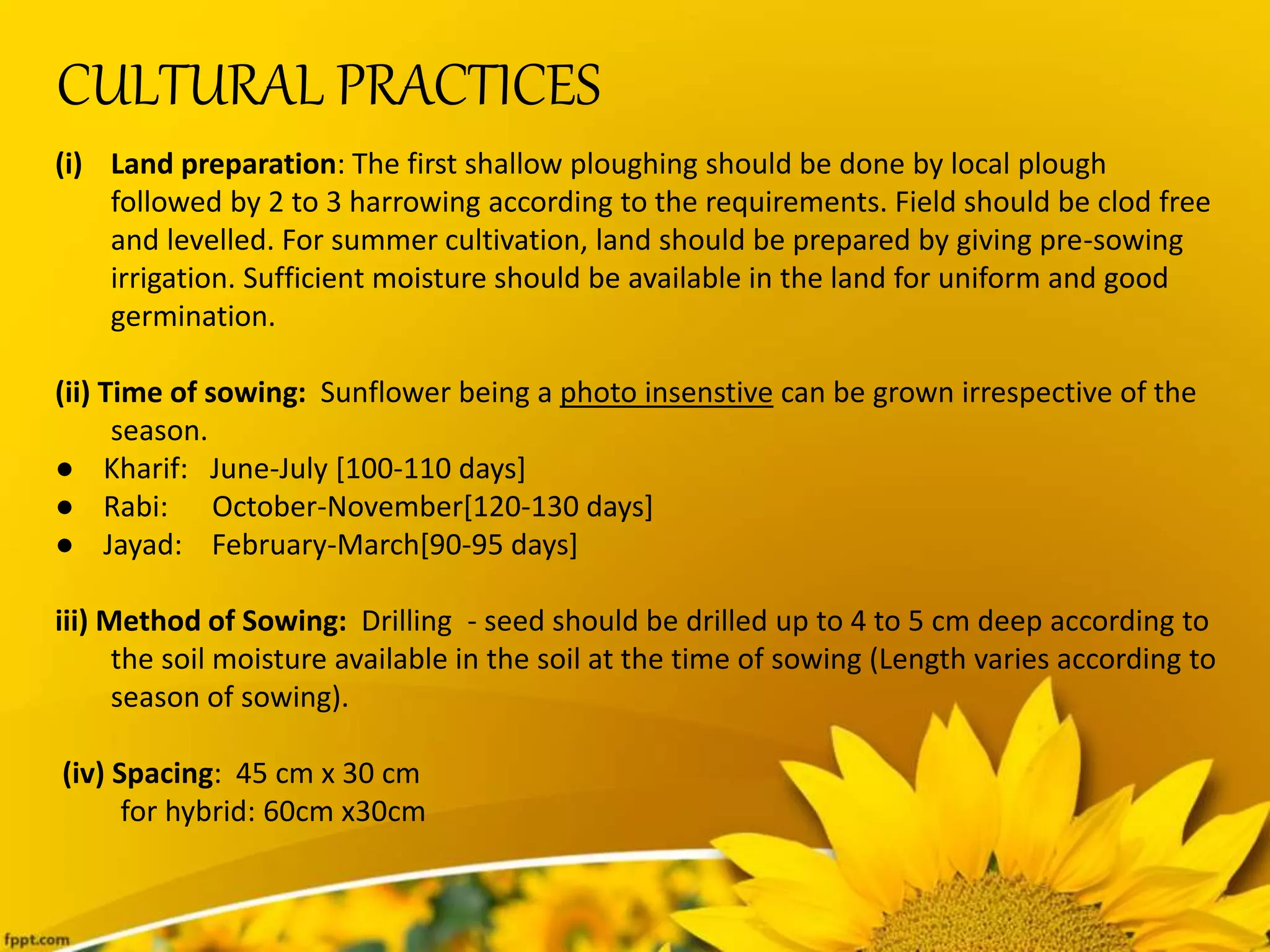 CULTURAL PRACTICES

(i) Land preparation: The first shallow ploughing should be done by local plough followed by 2 to 3 harrowing according to the requirements. Field should be clod free and levelled. For summer cultivation, land should be prepared by giving pre-sowing irrigation. Sufficient moisture should be available in the land for uniform and good germination.

(ii) Time of sowing: Sunflower being a photo insenstive can be grown irrespective of the season.
● Kharif: June-July [100-110 days]
● Rabi: October-November[120-130 days]
● Jayad: February-March[90-95 days]

iii) Method of Sowing: Drilling - seed should be drilled up to 4 to 5 cm deep according to the soil moisture available in the soil at the time of sowing (Length varies according to season of sowing).

(iv) Spacing: 45 cm x 30 cm
for hybrid: 60cm x30cm

fppt.com